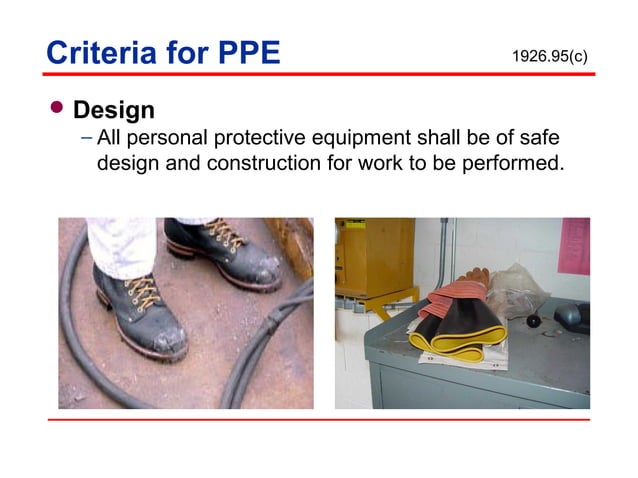 Criteria for PPE

1926.95(c)

• Design
– All personal protective equipment shall be of safe design and construction for work to be performed.